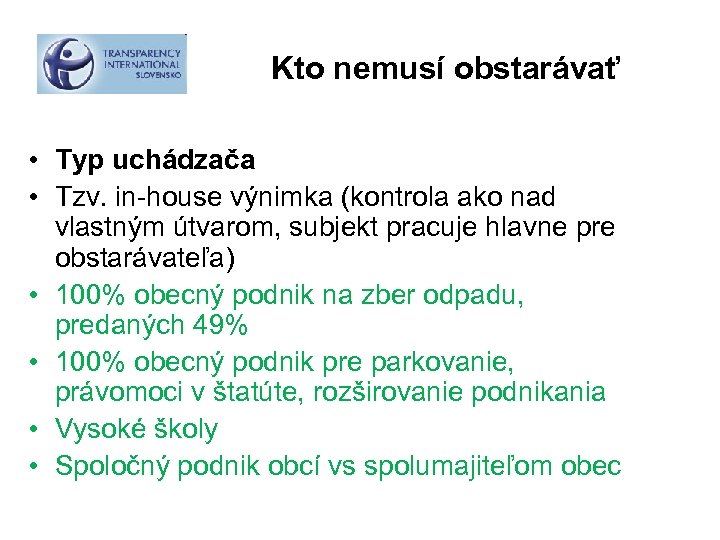 TRANSPARENCY INTERNATIONAL SLOVENSKO

Kto nemusí obstarávať

• Typ uchádzača
• Tzv. in-house výnimka (kontrola ako nad vlastným útvarom, subjekt pracuje hlavne pre obstarávateľa)
• 100% obecný podnik na zber odpadu, predaných 49%
• 100% obecný podnik pre parkovanie, právomoci v štatúte, rozširovanie podnikania
• Vysoké školy
• Spoločný podnik obcí vs spolumajiteľom obec